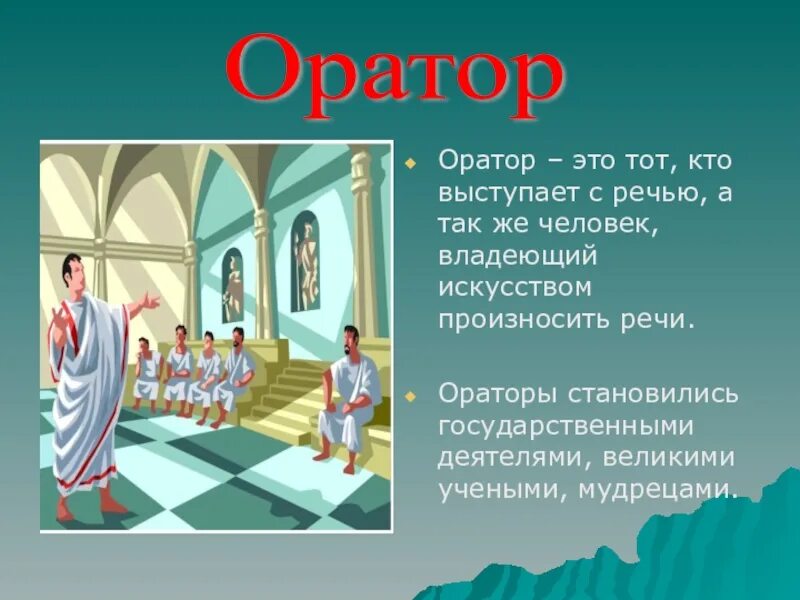 Оратор

Оратор – это тот, кто выступает с речью, а так же человек, владеющий искусством произносить речи.

Ораторы становились государственными деятелями, великими учеными, мудрецами.